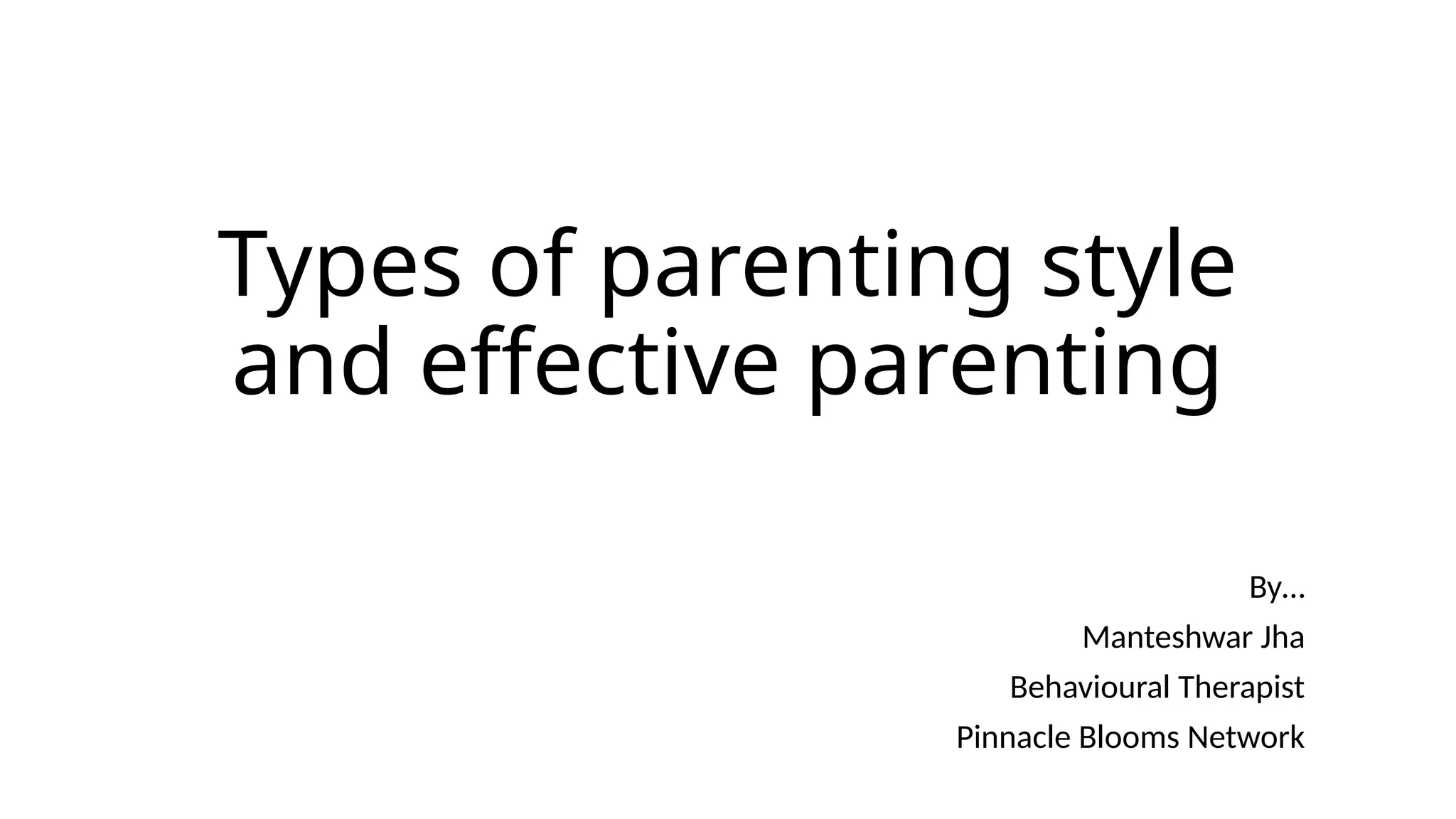 Types of parenting style and effective parenting

By…

Manteshwar Jha

Behavioural Therapist

Pinnacle Blooms Network